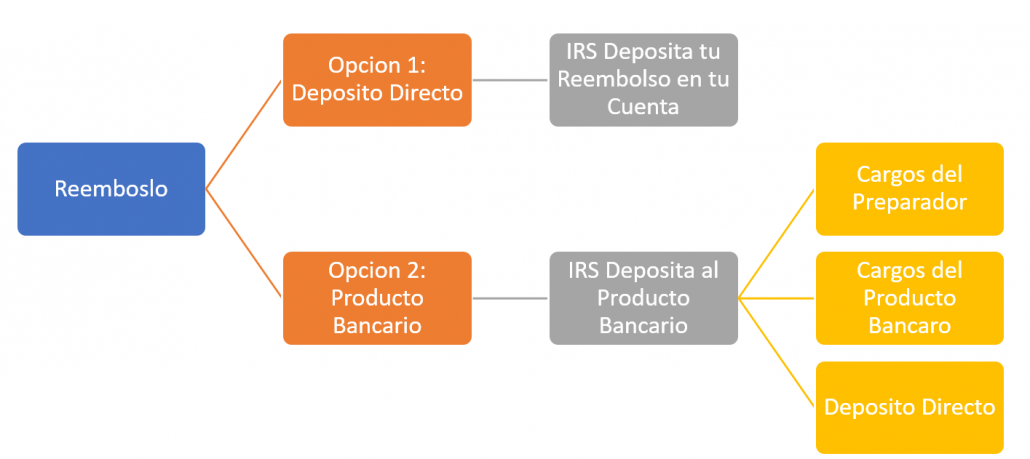 Reemboslo

Opcion 1: Deposito Directo

IRS Deposita tu Reembolso en tu Cuenta

Opcion 2: Producto Bancario

IRS Deposita al Producto Bancario

Cargos del Preparador

Cargos del Producto Bancaro

Deposito Directo